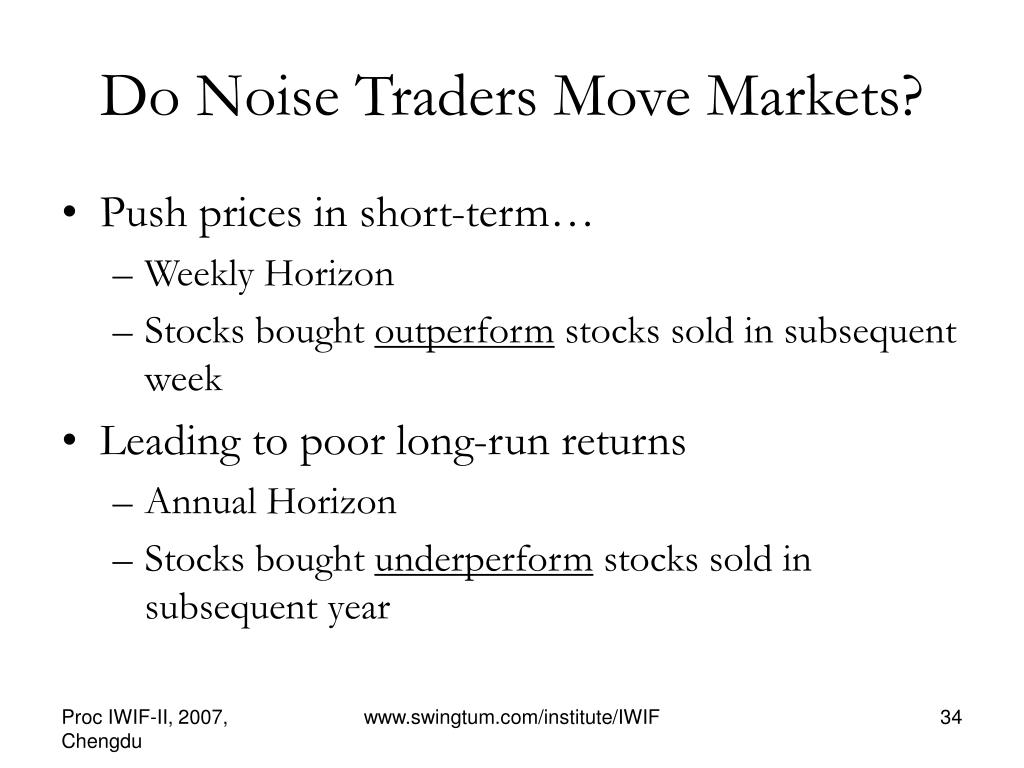 Do Noise Traders Move Markets?

• Push prices in short-term…
– Weekly Horizon
– Stocks bought outperform stocks sold in subsequent week

• Leading to poor long-run returns
– Annual Horizon
– Stocks bought underperform stocks sold in subsequent year

Proc IWIF-II, 2007, Chengdu

www.swingtum.com/institute/IWIF

34